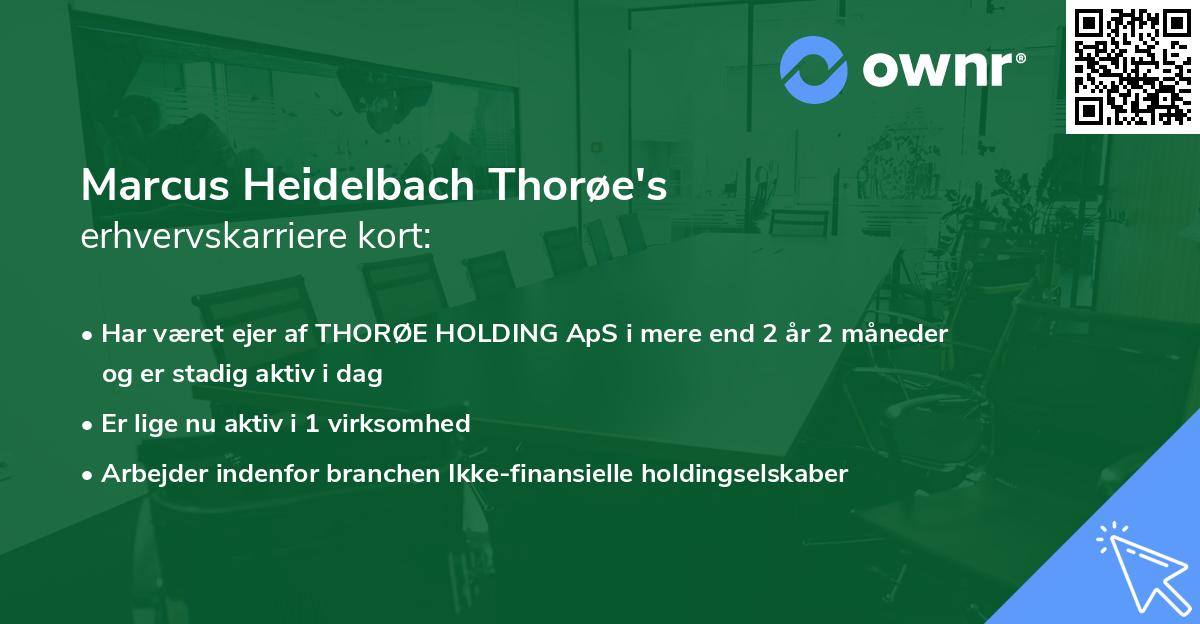 ownr®

Marcus Heidelbach Thorøe's
erhvervskarriere kort:

• Har været ejer af THORØE HOLDING ApS i mere end 2 år 2 måneder og er stadig aktiv i dag

• Er lige nu aktiv i 1 virksomhed

• Arbejder indenfor branchen Ikke-finansielle holdingselskaber